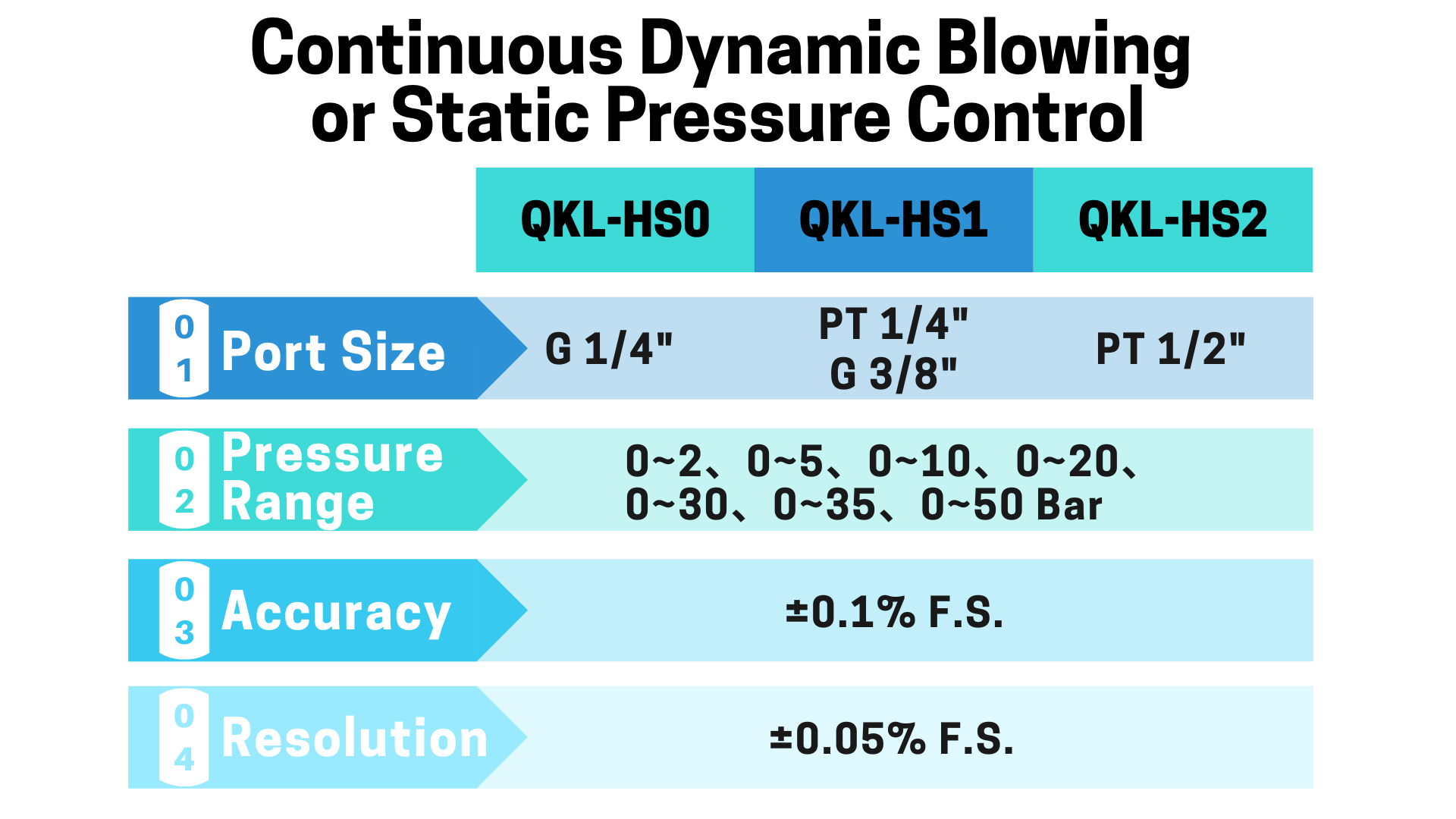 Continuous Dynamic Blowing or Static Pressure Control

| | QKL-HS0 | QKL-HS1 | QKL-HS2 |
|---|---|---|---|
| 01 Port Size | G 1/4" | PT 1/4" G 3/8" | PT 1/2" |
| 02 Pressure Range | 0~2、0~5、0~10、0~20、0~30、0~35、0~50 Bar | | |
| 03 Accuracy | ±0.1% F.S. | | |
| 04 Resolution | ±0.05% F.S. | | |